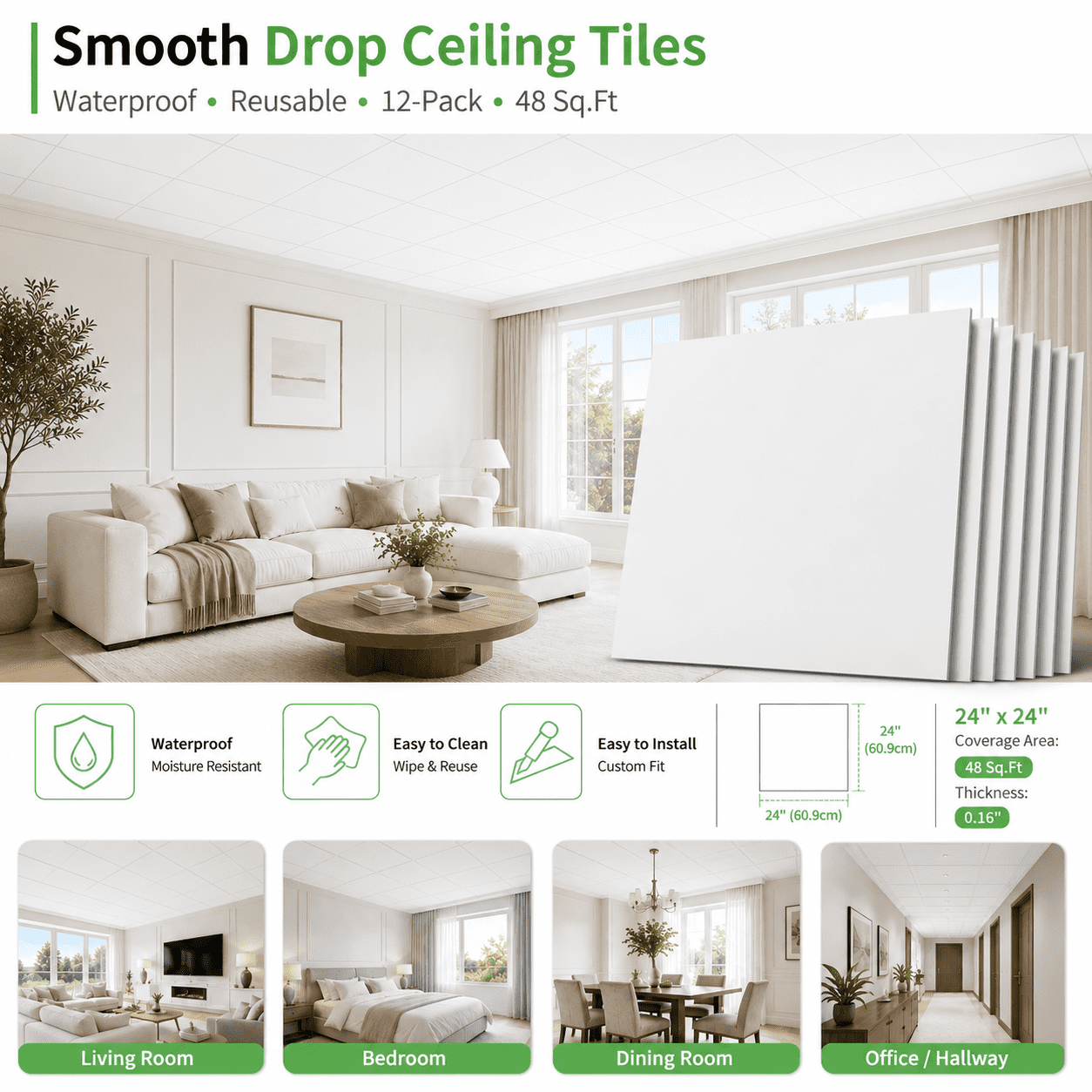 Smooth Drop Ceiling Tiles

Waterproof • Reusable • 12-Pack • 48 Sq.Ft

Waterproof
Moisture Resistant

Easy to Clean
Wipe & Reuse

Easy to Install
Custom Fit

24" (60.9cm)

24" (60.9cm)

24" x 24"
Coverage Area:
48 Sq.Ft
Thickness:
0.16"

Living Room

Bedroom

Dining Room

Office / Hallway